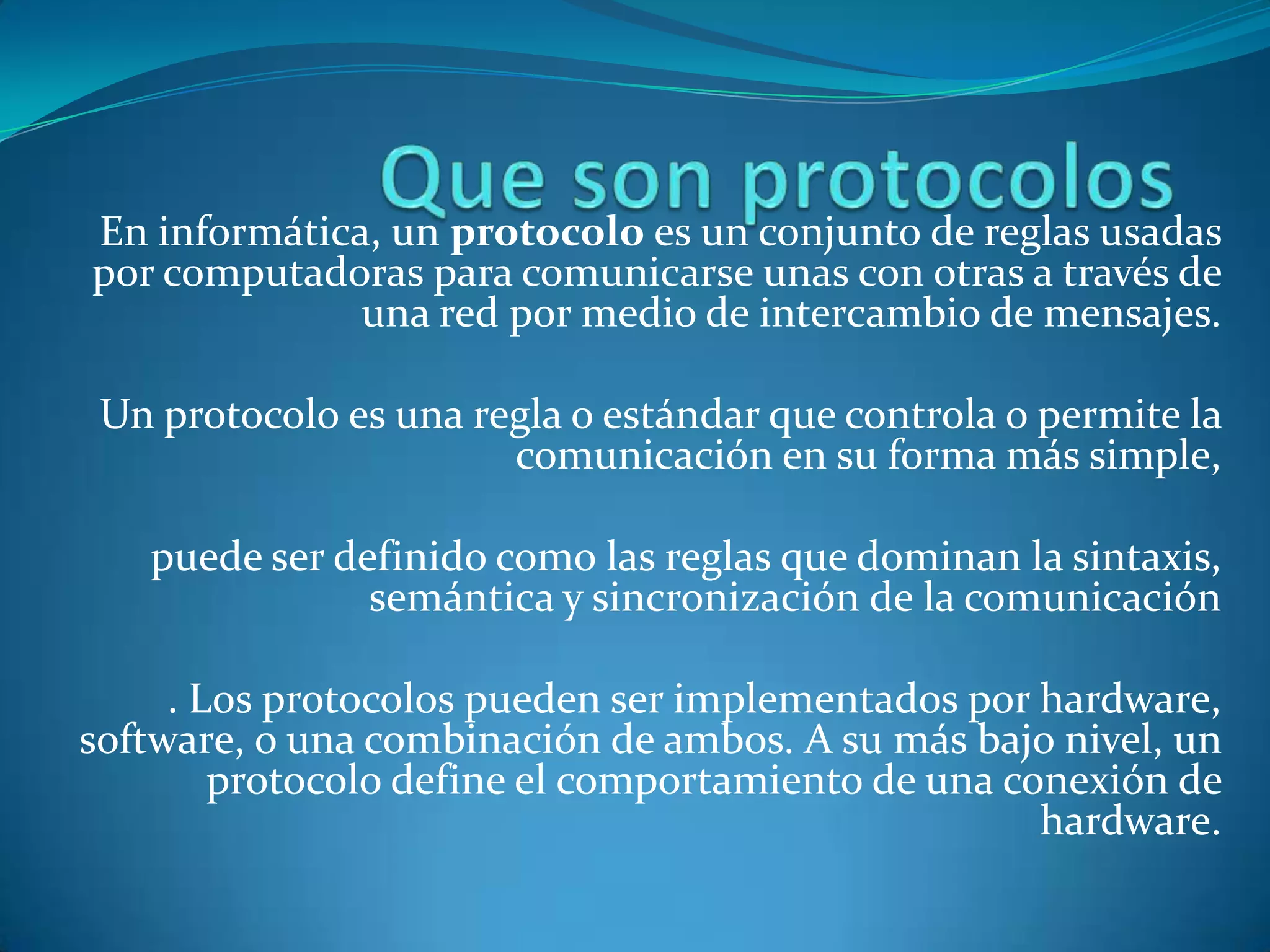 Que son protocolos

En informática, un protocolo es un conjunto de reglas usadas por computadoras para comunicarse unas con otras a través de una red por medio de intercambio de mensajes.

Un protocolo es una regla o estándar que controla o permite la comunicación en su forma más simple,

puede ser definido como las reglas que dominan la sintaxis, semántica y sincronización de la comunicación

. Los protocolos pueden ser implementados por hardware, software, o una combinación de ambos. A su más bajo nivel, un protocolo define el comportamiento de una conexión de hardware.